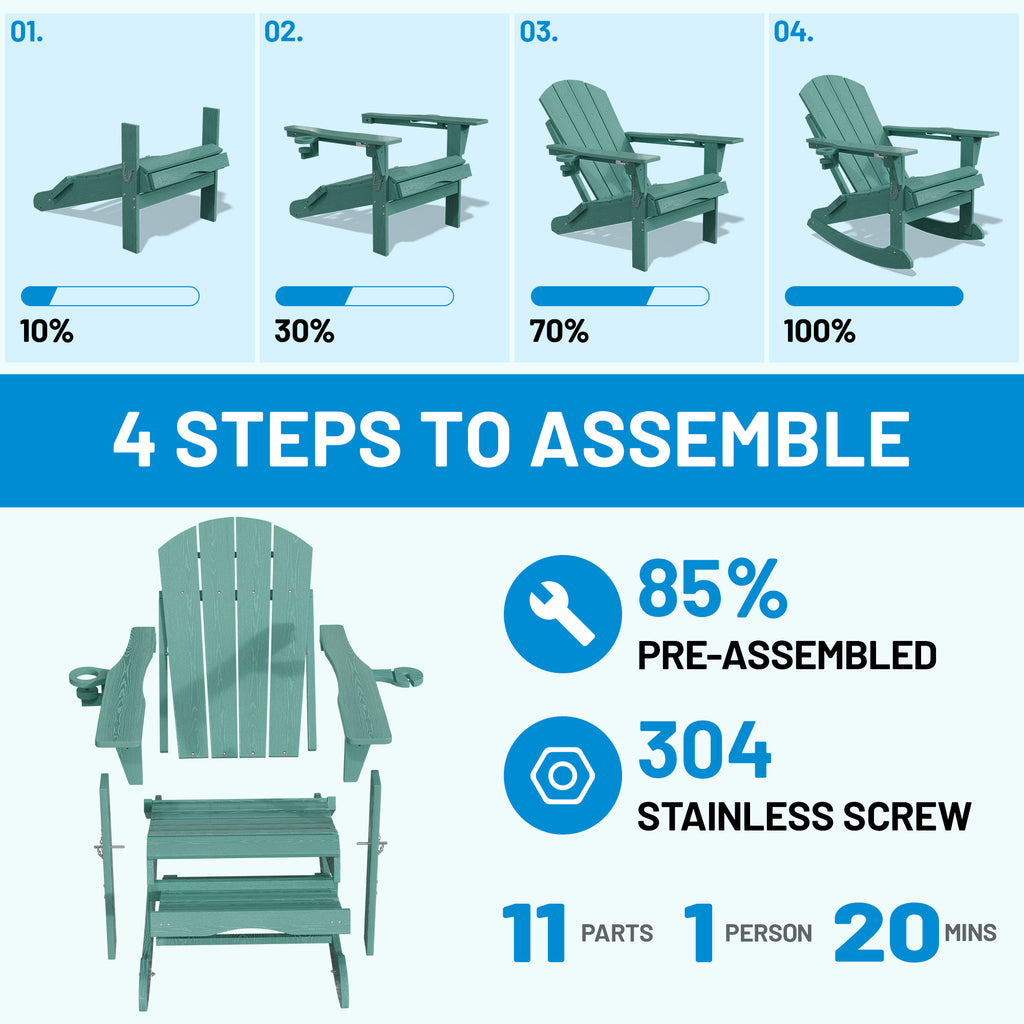 01.

10%

02.

30%

03.

70%

04.

100%

4 STEPS TO ASSEMBLE

85%
PRE-ASSEMBLED

304
STAINLESS SCREW

11 PARTS 1 PERSON 20 MINS